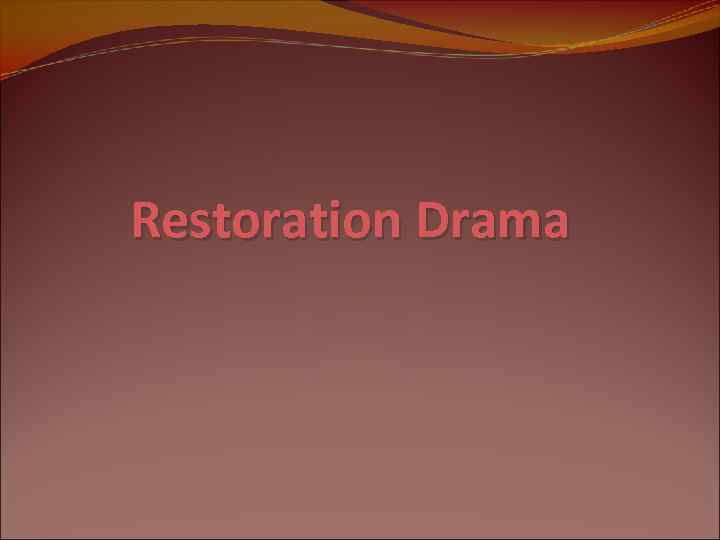 Restoration Drama